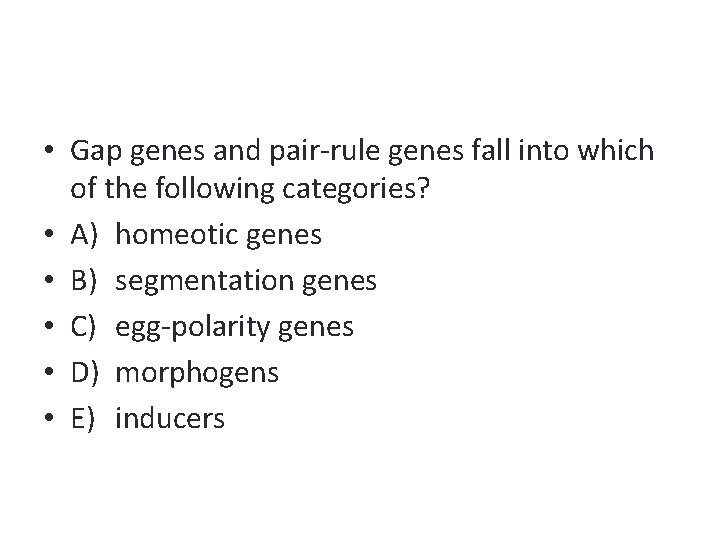 • Gap genes and pair-rule genes fall into which of the following categories?
• A) homeotic genes
• B) segmentation genes
• C) egg-polarity genes
• D) morphogens
• E) inducers